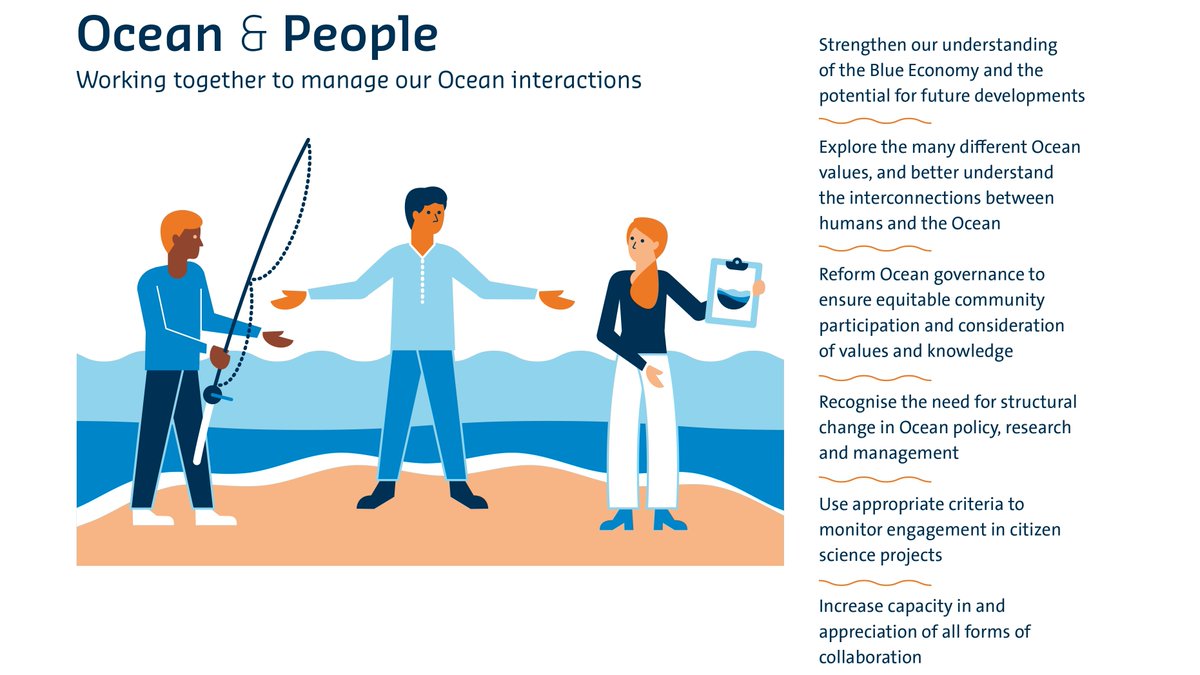 Ocean & People

Working together to manage our Ocean interactions

Strengthen our understanding of the Blue Economy and the potential for future developments

Explore the many different Ocean values, and better understand the interconnections between humans and the Ocean

Reform Ocean governance to ensure equitable community participation and consideration of values and knowledge

Recognise the need for structural change in Ocean policy, research and management

Use appropriate criteria to monitor engagement in citizen science projects

Increase capacity in and appreciation of all forms of collaboration